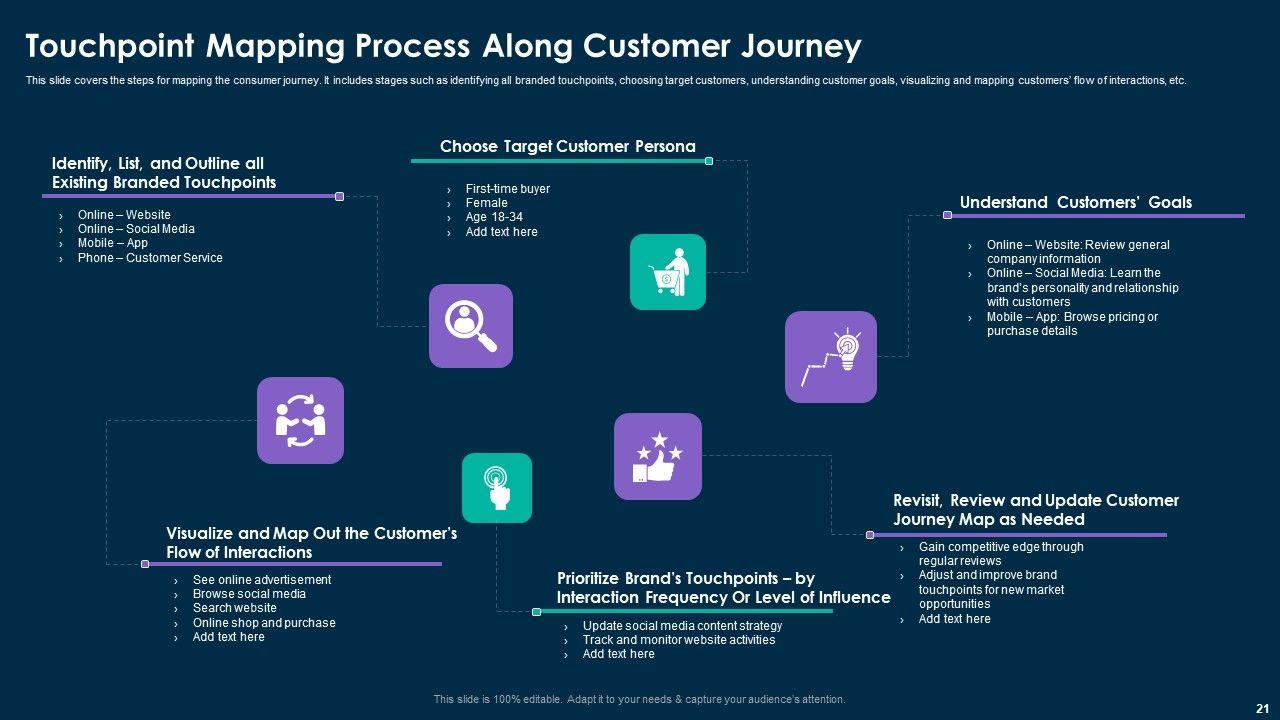 Touchpoint Mapping Process Along Customer Journey

This slide covers the steps for mapping the consumer journey. It includes stages such as identifying all branded touchpoints, choosing target customers, understanding customer goals, visualizing and mapping customers' flow of interactions, etc.

Identify, List, and Outline all Existing Branded Touchpoints

› Online – Website
› Online – Social Media
› Mobile – App
› Phone – Customer Service

Choose Target Customer Persona

› First-time buyer
› Female
› Age 18-34
› Add text here

Understand Customers' Goals

› Online – Website: Review general company information
› Online – Social Media: Learn the brand's personality and relationship with customers
› Mobile – App: Browse pricing or purchase details

Visualize and Map Out the Customer's Flow of Interactions

› See online advertisement
› Browse social media
› Search website
› Online shop and purchase
› Add text here

Prioritize Brand's Touchpoints – by Interaction Frequency Or Level of Influence

› Update social media content strategy
› Track and monitor website activities
› Add text here

Revisit, Review and Update Customer Journey Map as Needed

› Gain competitive edge through regular reviews
› Adjust and improve brand touchpoints for new market opportunities
› Add text here

This slide is 100% editable. Adapt it to your needs & capture your audience's attention.

21